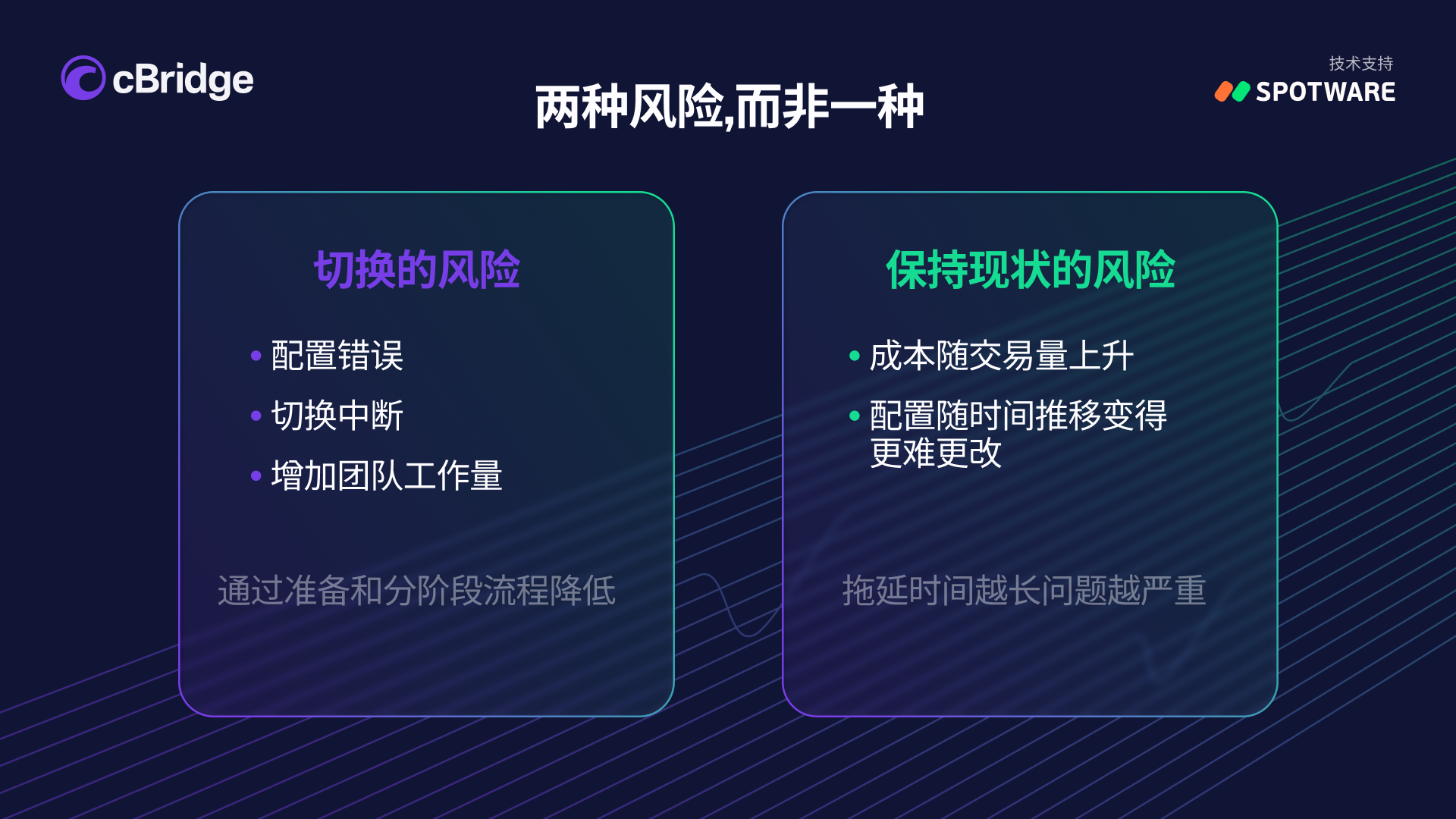 cBridge

技术支持
SPOTWARE

两种风险,而非一种

切换的风险

• 配置错误
• 切换中断
• 增加团队工作量

通过准备和分阶段流程降低

保持现状的风险

• 成本随交易量上升
• 配置随时间推移变得更难更改

拖延时间越长问题越严重